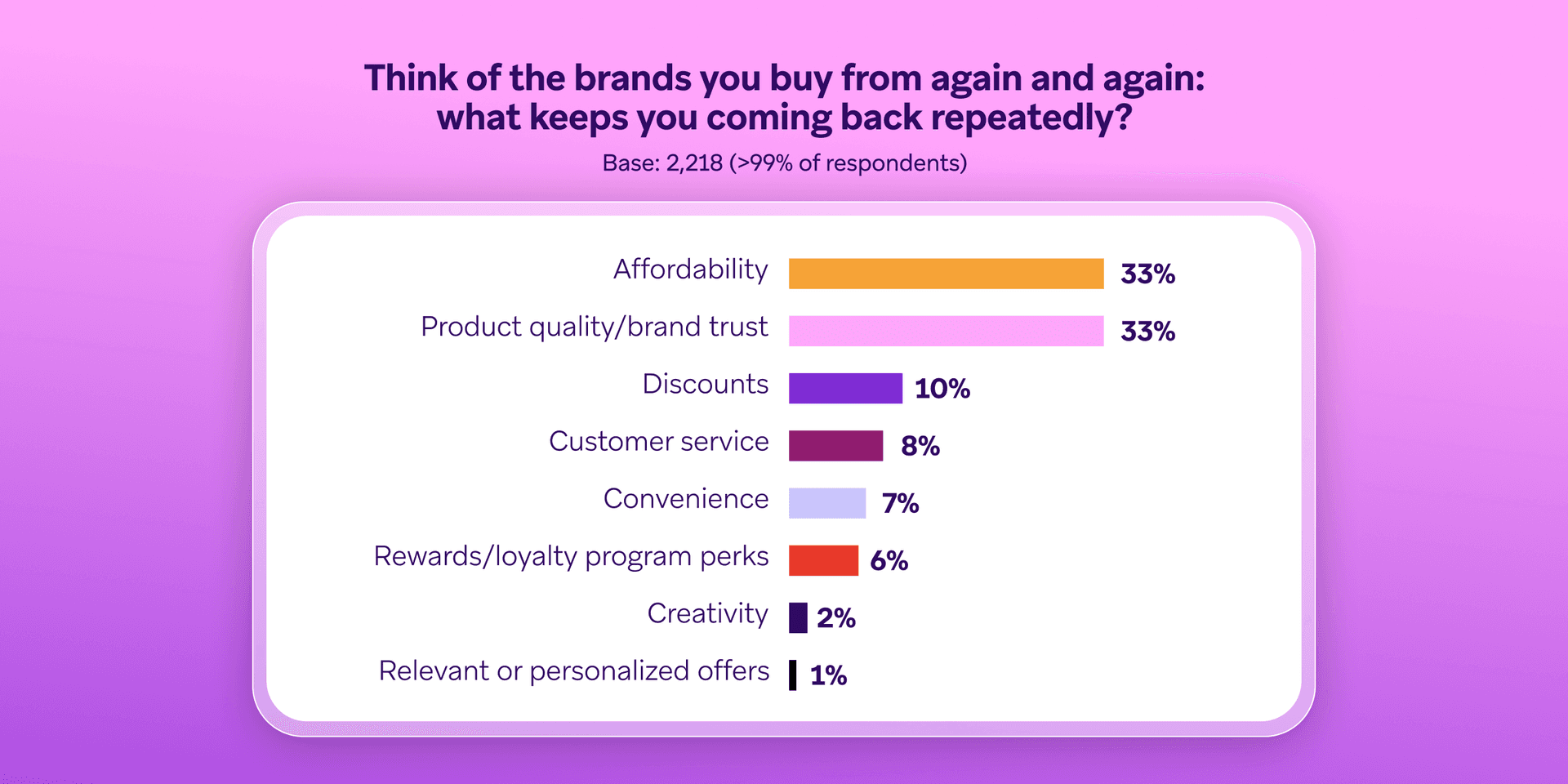 Think of the brands you buy from again and again: what keeps you coming back repeatedly?

Base: 2,218 (>99% of respondents)

Affordability 33%
Product quality/brand trust 33%
Discounts 10%
Customer service 8%
Convenience 7%
Rewards/loyalty program perks 6%
Creativity 2%
Relevant or personalized offers 1%